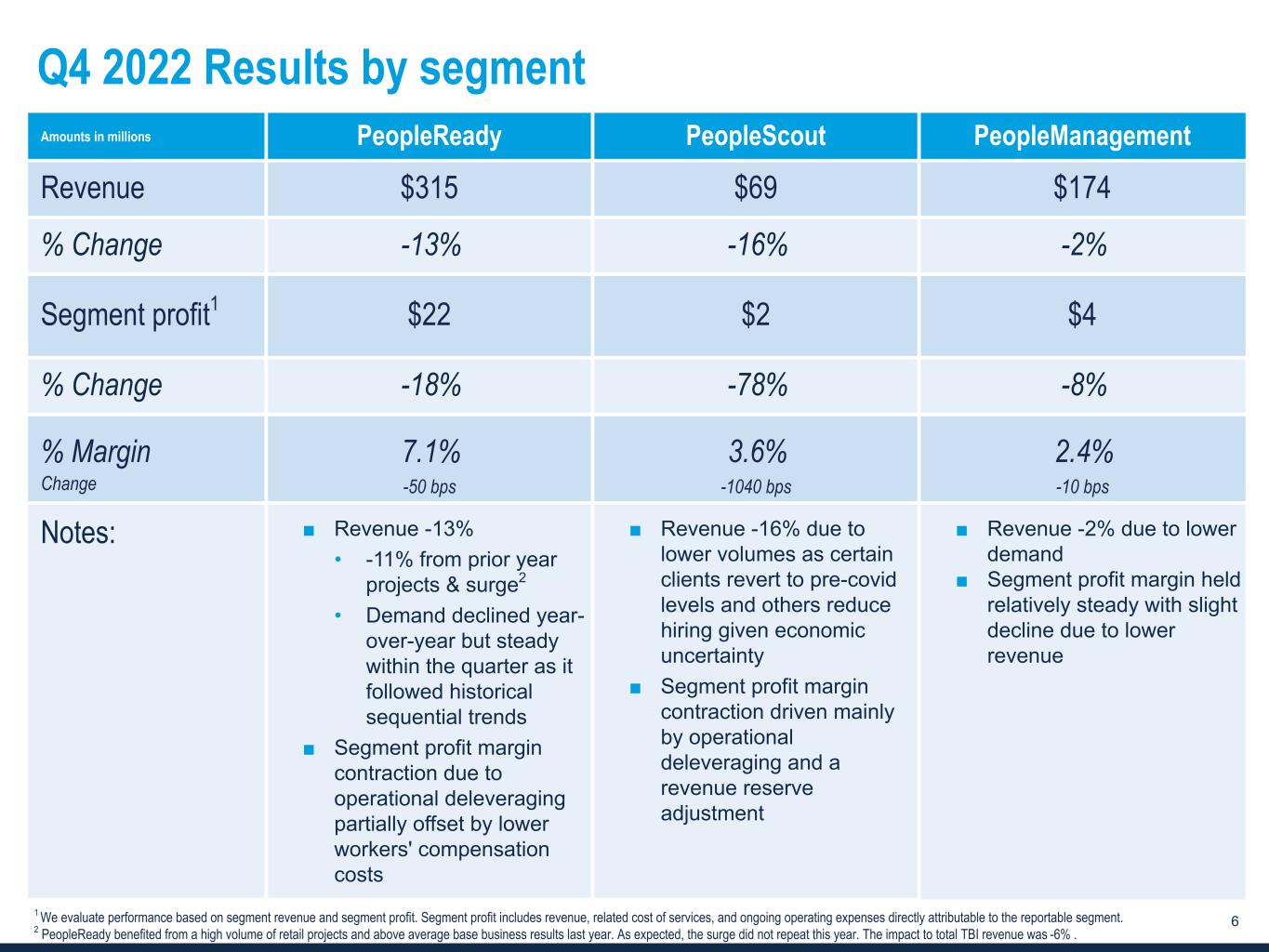 Q4 2022 Results by segment

| Amounts in millions | PeopleReady | PeopleScout | PeopleManagement |
|---|---|---|---|
| Revenue | \$315 | \$69 | \$174 |
| % Change | -13% | -16% | -2% |
| Segment profit$^1$ | \$22 | \$2 | \$4 |
| % Change | -18% | -78% | -8% |
| % Margin Change | 7.1% -50 bps | 3.6% -1040 bps | 2.4% -10 bps |
| Notes: | ■ Revenue -13% • -11% from prior year projects & surge$^2$ • Demand declined year-over-year but steady within the quarter as it followed historical sequential trends ■ Segment profit margin contraction due to operational deleveraging partially offset by lower workers' compensation costs | ■ Revenue -16% due to lower volumes as certain clients revert to pre-covid levels and others reduce hiring given economic uncertainty ■ Segment profit margin contraction driven mainly by operational deleveraging and a revenue reserve adjustment | ■ Revenue -2% due to lower demand ■ Segment profit margin held relatively steady with slight decline due to lower revenue |

$^1$ We evaluate performance based on segment revenue and segment profit. Segment profit includes revenue, related cost of services, and ongoing operating expenses directly attributable to the reportable segment.
$^2$ PeopleReady benefited from a high volume of retail projects and above average base business results last year. As expected, the surge did not repeat this year. The impact to total TBI revenue was -6% .

6